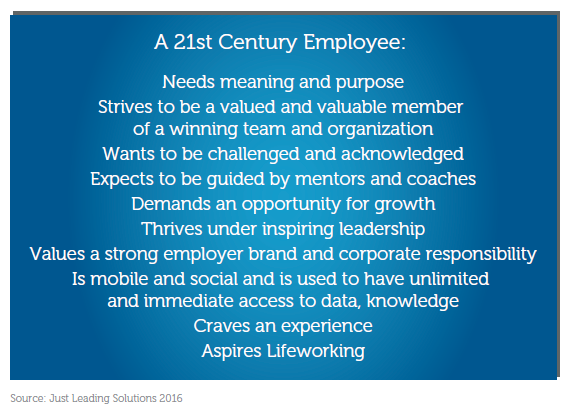 A 21st Century Employee:

Needs meaning and purpose
Strives to be a valued and valuable member of a winning team and organization
Wants to be challenged and acknowledged
Expects to be guided by mentors and coaches
Demands an opportunity for growth
Thrives under inspiring leadership
Values a strong employer brand and corporate responsibility
Is mobile and social and is used to have unlimited and immediate access to data, knowledge
Craves an experience
Aspires Lifeworking

Source: Just Leading Solutions 2016